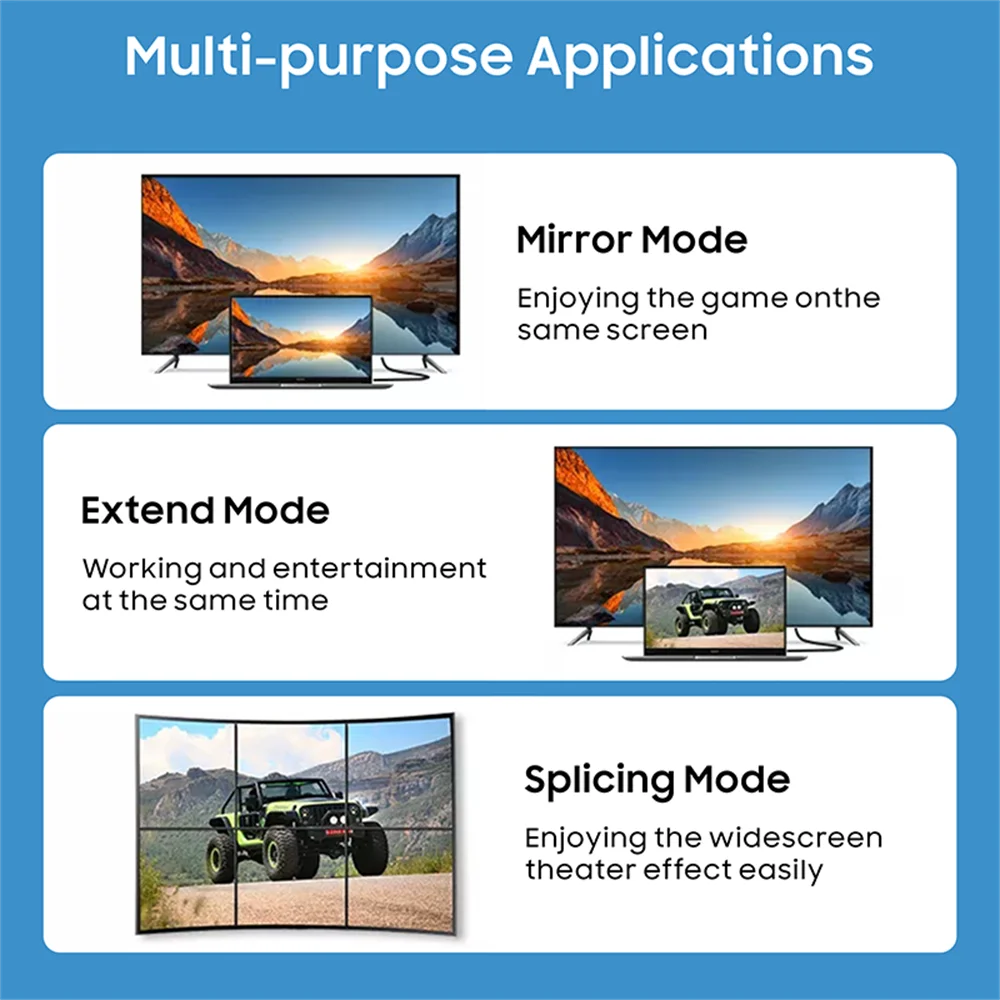 Multi-purpose Applications

Mirror Mode

Enjoying the game onthe same screen

Extend Mode

Working and entertainment at the same time

Splicing Mode

Enjoying the widescreen theater effect easily